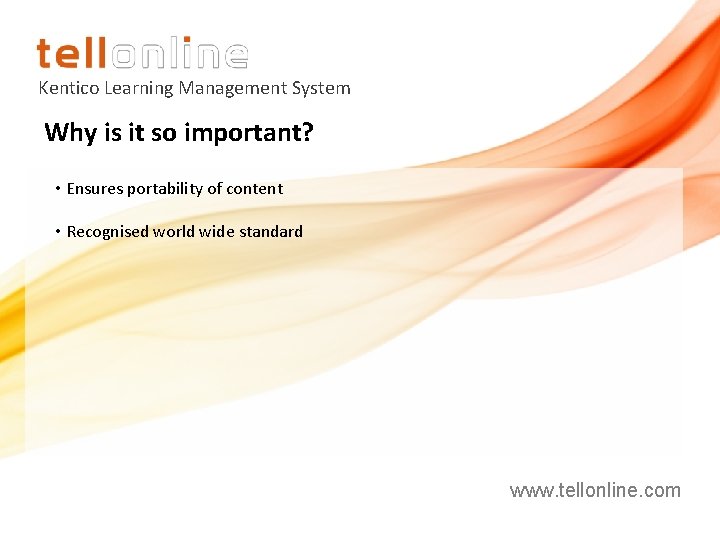 tellonline
Kentico Learning Management System

Why is it so important?

• Ensures portability of content

• Recognised world wide standard

www.tellonline.com